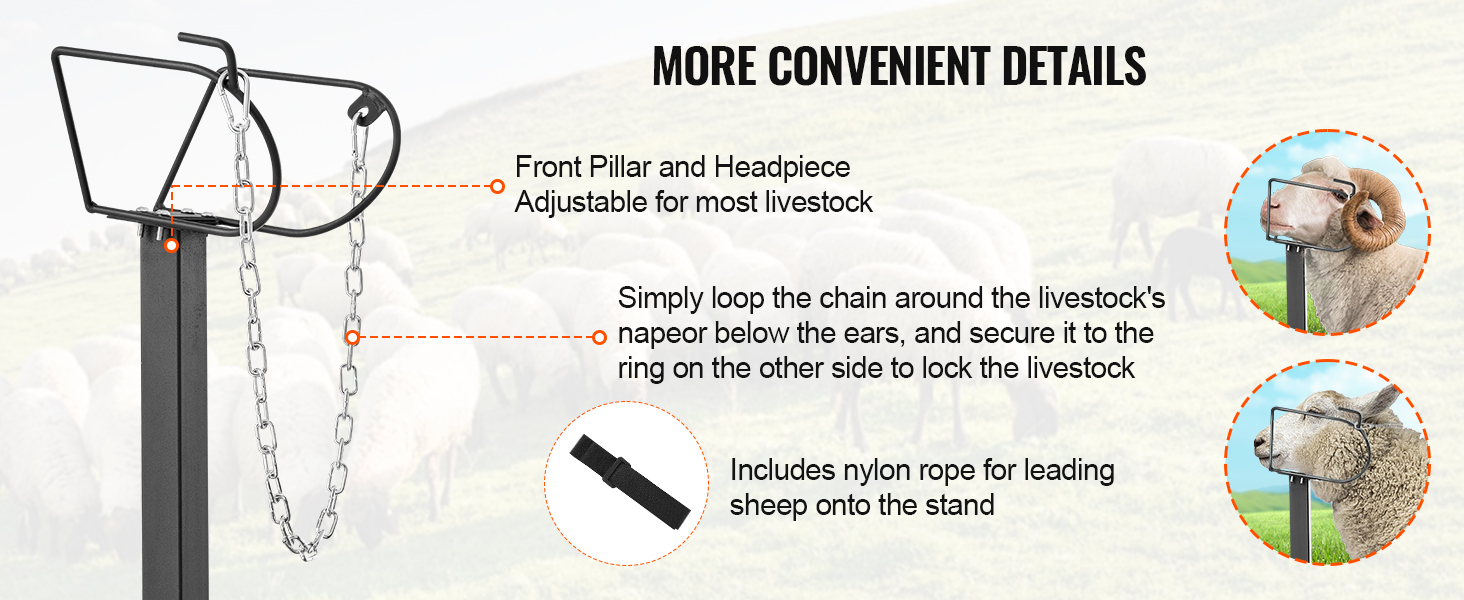 MORE CONVENIENT DETAILS

Front Pillar and Headpiece Adjustable for most livestock

Simply loop the chain around the livestock's napeor below the ears, and secure it to the ring on the other side to lock the livestock

Includes nylon rope for leading sheep onto the stand